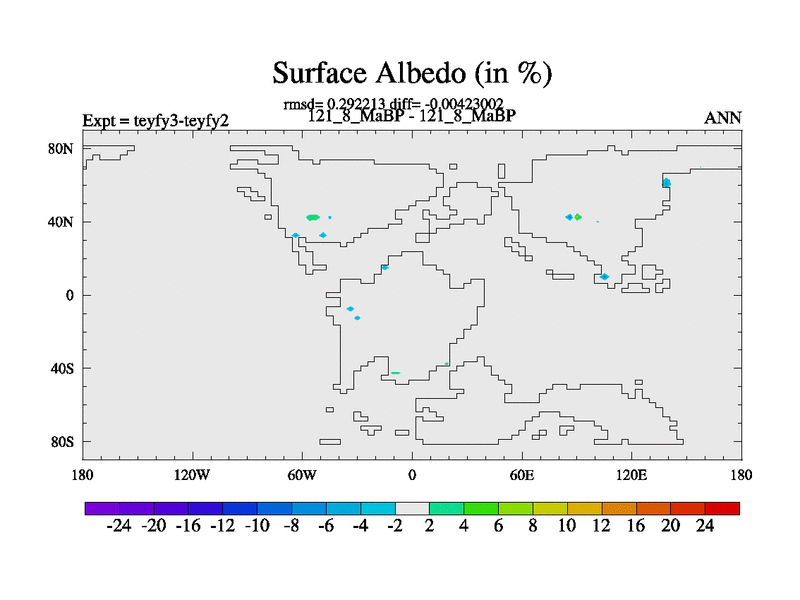 Surface Albedo (in %)

rmsd= 0.292213 diff= -0.00423002
Expt = teyfy3-teyfy2 121_8_MaBP - 121_8_MaBP ANN

80N
40N
0
40S
80S

180 120W 60W 0 60E 120E 180

-24 -20 -16 -12 -10 -8 -6 -4 -2 2 4 6 8 10 12 16 20 24